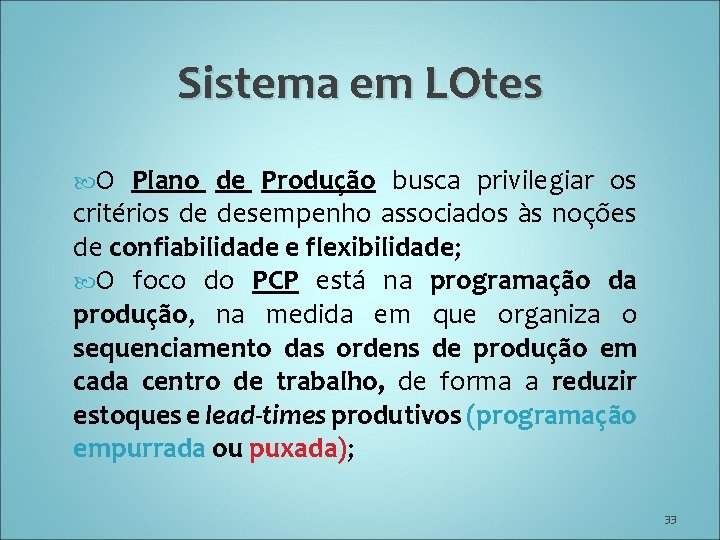 Sistema em LOtes

O Plano de Produção busca privilegiar os critérios de desempenho associados às noções de confiabilidade e flexibilidade;

O foco do PCP está na programação da produção, na medida em que organiza o sequenciamento das ordens de produção em cada centro de trabalho, de forma a reduzir estoques e lead-times produtivos (programação empurrada ou puxada);

33